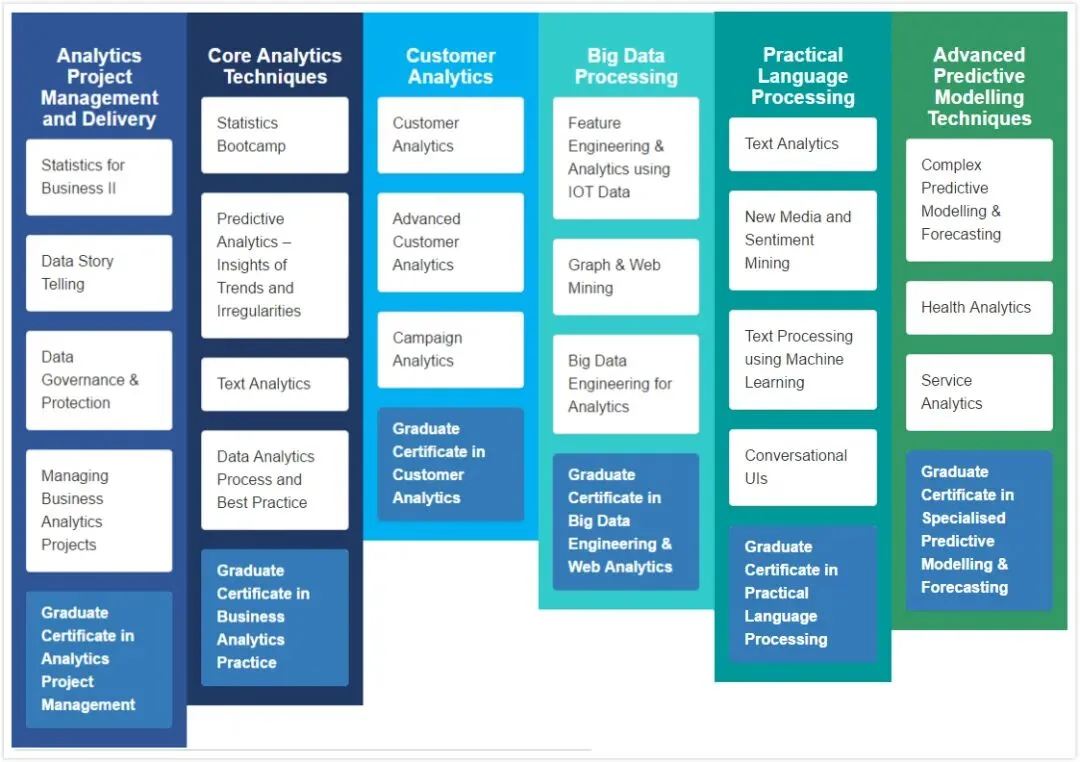 Analytics Project Management and Delivery

Statistics for Business II

Data Story Telling

Data Governance & Protection

Managing Business Analytics Projects

Graduate Certificate in Analytics Project Management

Core Analytics Techniques

Statistics Bootcamp

Predictive Analytics – Insights of Trends and Irregularities

Text Analytics

Data Analytics Process and Best Practice

Graduate Certificate in Business Analytics Practice

Customer Analytics

Customer Analytics

Advanced Customer Analytics

Campaign Analytics

Graduate Certificate in Customer Analytics

Big Data Processing

Feature Engineering & Analytics using IOT Data

Graph & Web Mining

Big Data Engineering for Analytics

Graduate Certificate in Big Data Engineering & Web Analytics

Practical Language Processing

Text Analytics

New Media and Sentiment Mining

Text Processing using Machine Learning

Conversational UIs

Graduate Certificate in Practical Language Processing

Advanced Predictive Modelling Techniques

Complex Predictive Modelling & Forecasting

Health Analytics

Service Analytics

Graduate Certificate in Specialised Predictive Modelling & Forecasting